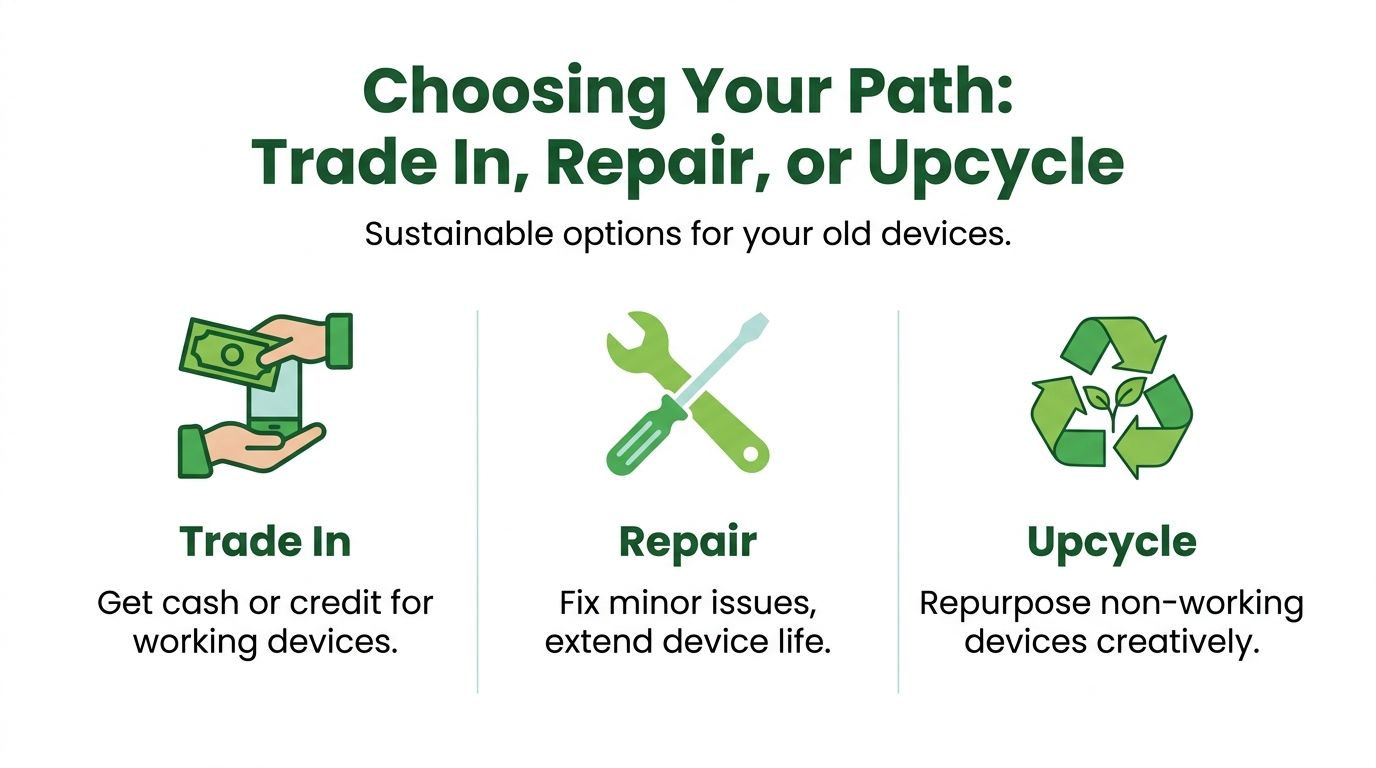 Choosing Your Path:
Trade In, Repair, or Upcycle

Sustainable options for your old devices.

Trade In

Get cash or credit for working devices.

Repair

Fix minor issues, extend device life.

Upcycle

Repurpose non-working devices creatively.